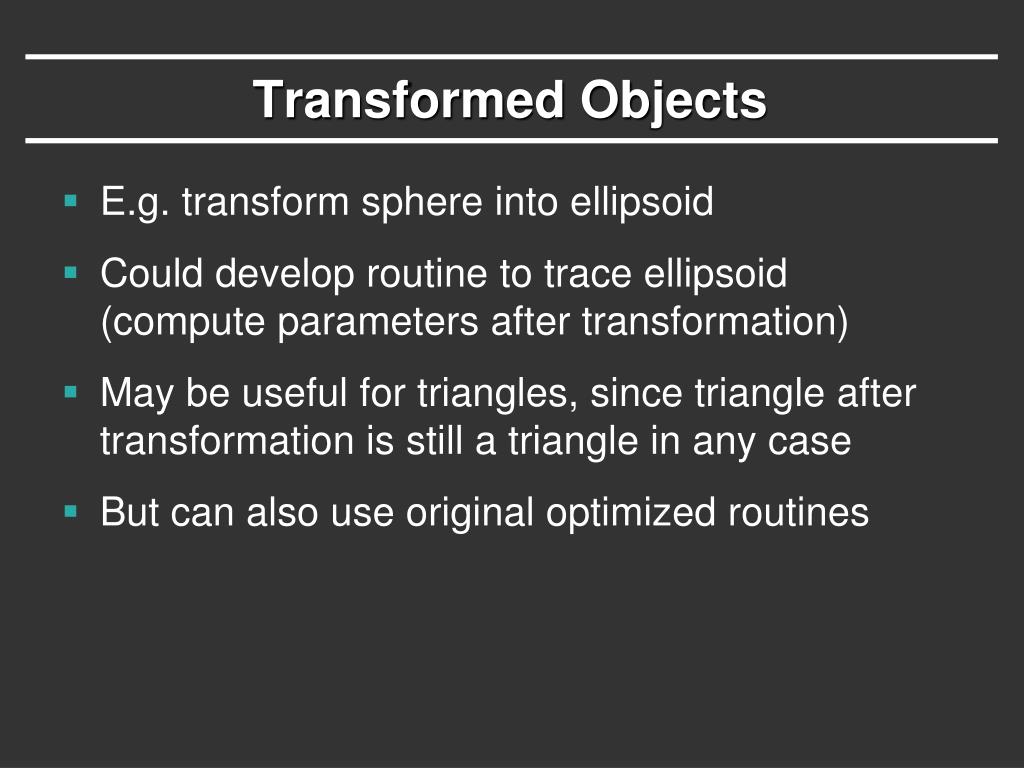 Transformed Objects

- E.g. transform sphere into ellipsoid
- Could develop routine to trace ellipsoid (compute parameters after transformation)
- May be useful for triangles, since triangle after transformation is still a triangle in any case
- But can also use original optimized routines